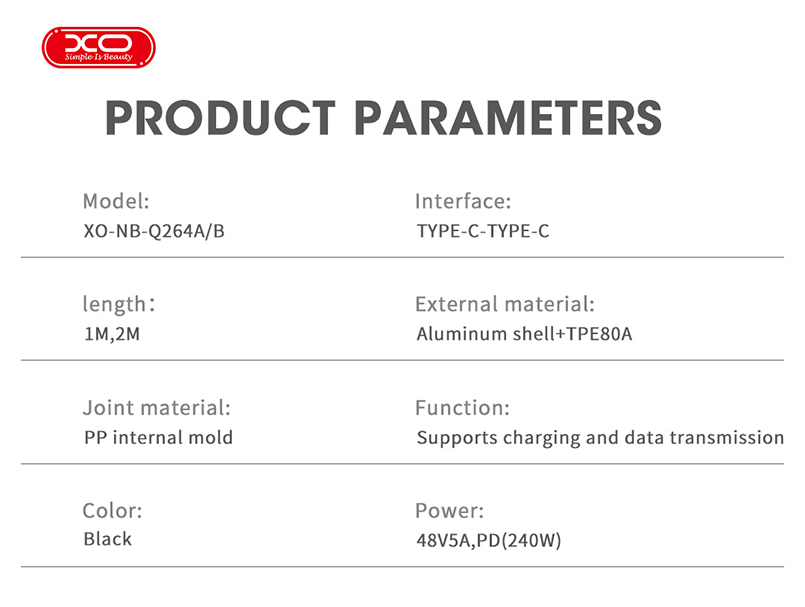 XO
Simple Is Beauty

PRODUCT PARAMETERS

Model:
XO-NB-Q264A/B

Interface:
TYPE-C-TYPE-C

length：
1M,2M

External material:
Aluminum shell+TPE80A

Joint material:
PP internal mold

Function:
Supports charging and data transmission

Color:
Black

Power:
48V5A,PD(240W)